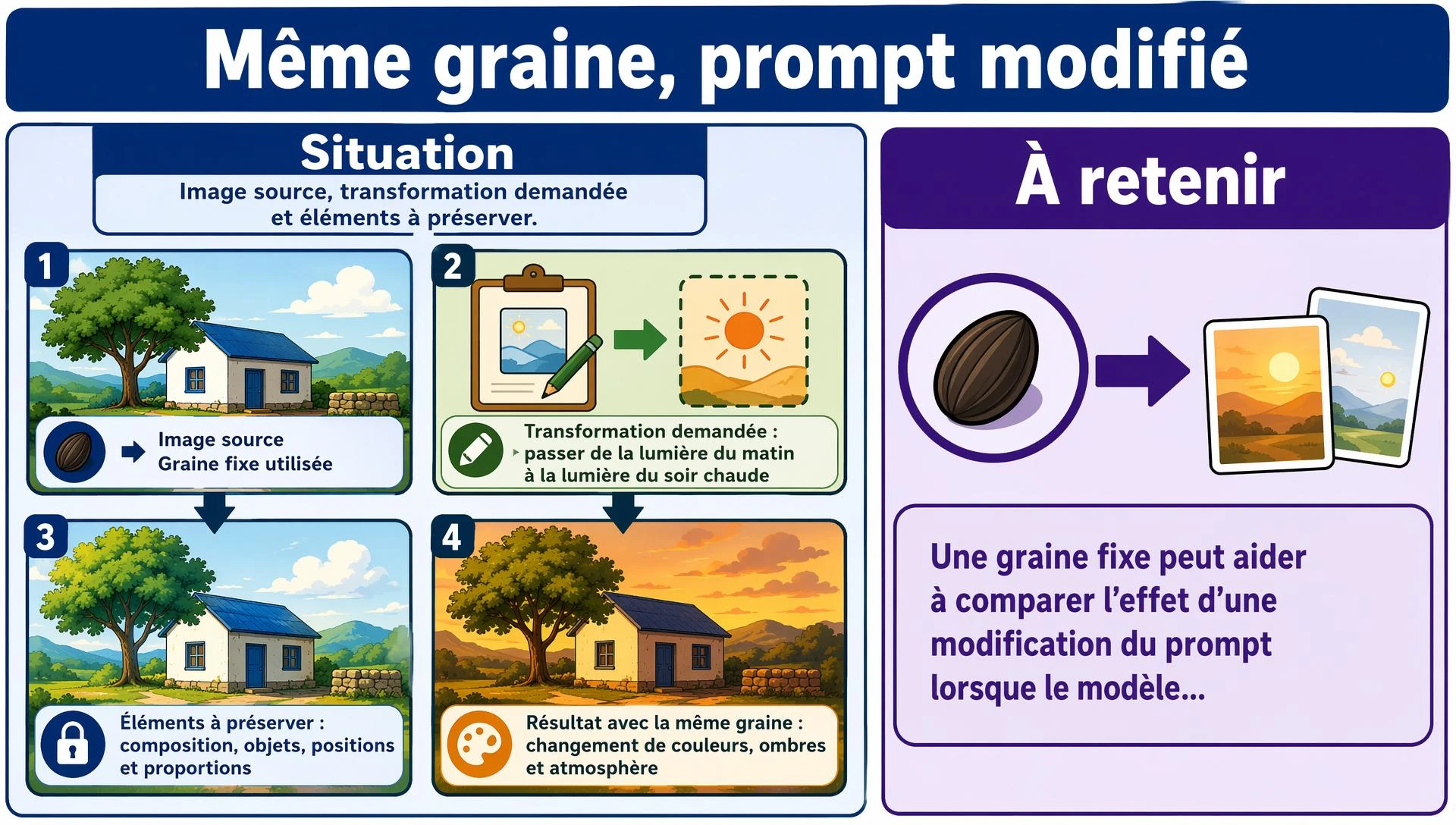 Même graine, prompt modifié

Situation

Image source, transformation demandée et éléments à préserver.

1

Image source
Graine fixe utilisée

2

Transformation demandée : passer de la lumière du matin à la lumière du soir chaude

3

Éléments à préserver : composition, objets, positions et proportions

4

Résultat avec la même graine : changement de couleurs, ombres et atmosphère

À retenir

Une graine fixe peut aider à comparer l'effet d'une modification du prompt lorsque le modèle...